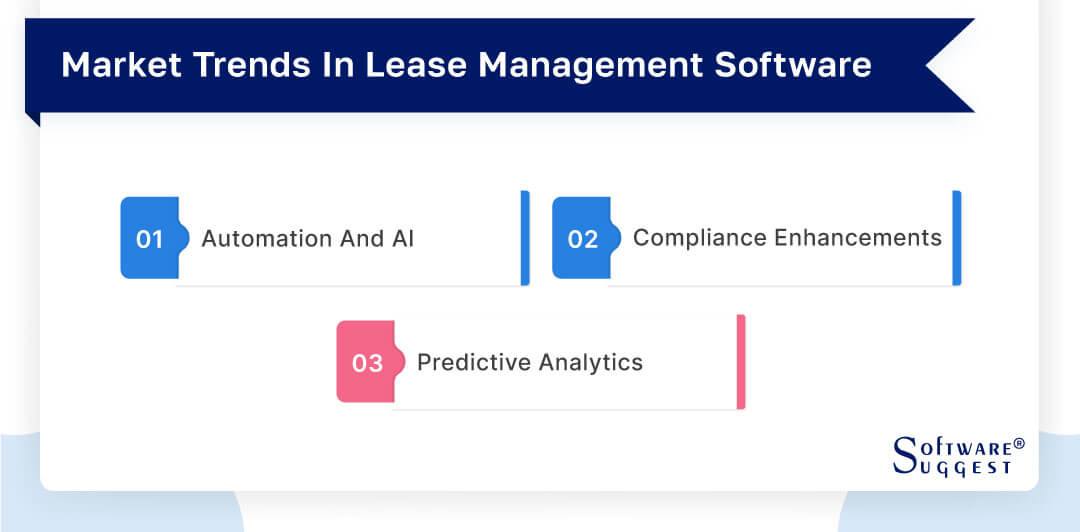 Market Trends In Lease Management Software

01 Automation And AI

02 Compliance Enhancements

03 Predictive Analytics

SOFTWARE® SUGGEST